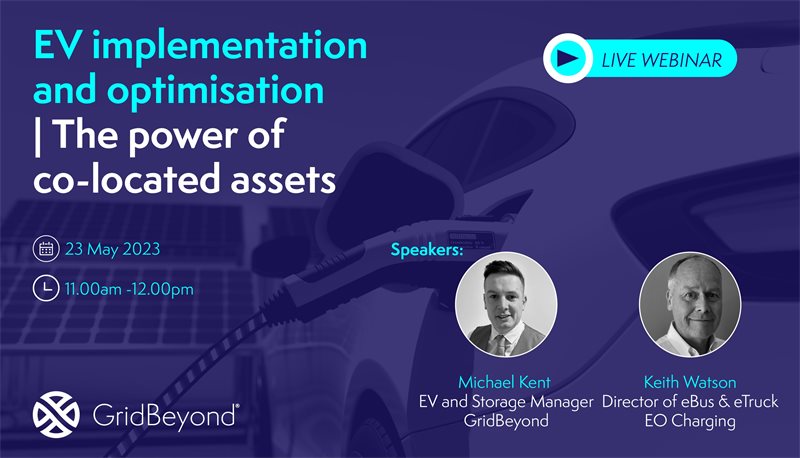 EV implementation and optimisation | The power of co-located assets

LIVE WEBINAR

23 May 2023

11.00am -12.00pm

Speakers:

Michael Kent
EV and Storage Manager
GridBeyond

Keith Watson
Director of eBus & eTruck
EO Charging

GridBeyond®